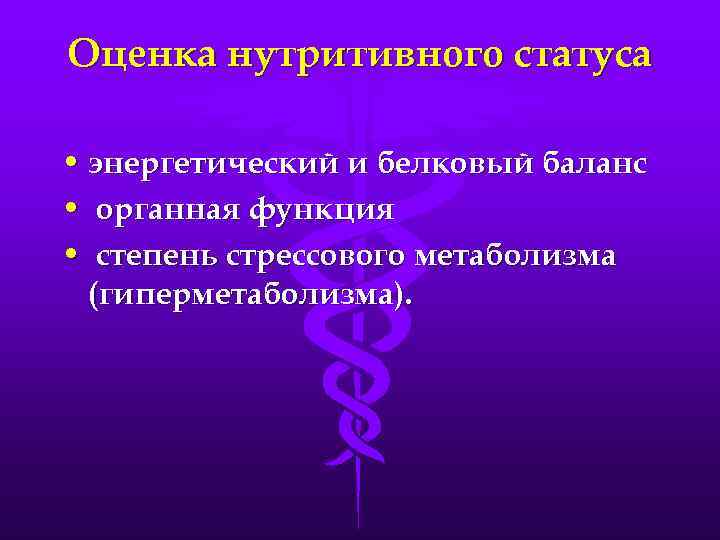 Оценка нутритивного статуса

• энергетический и белковый баланс
• органная функция
• степень стрессового метаболизма (гиперметаболизма).